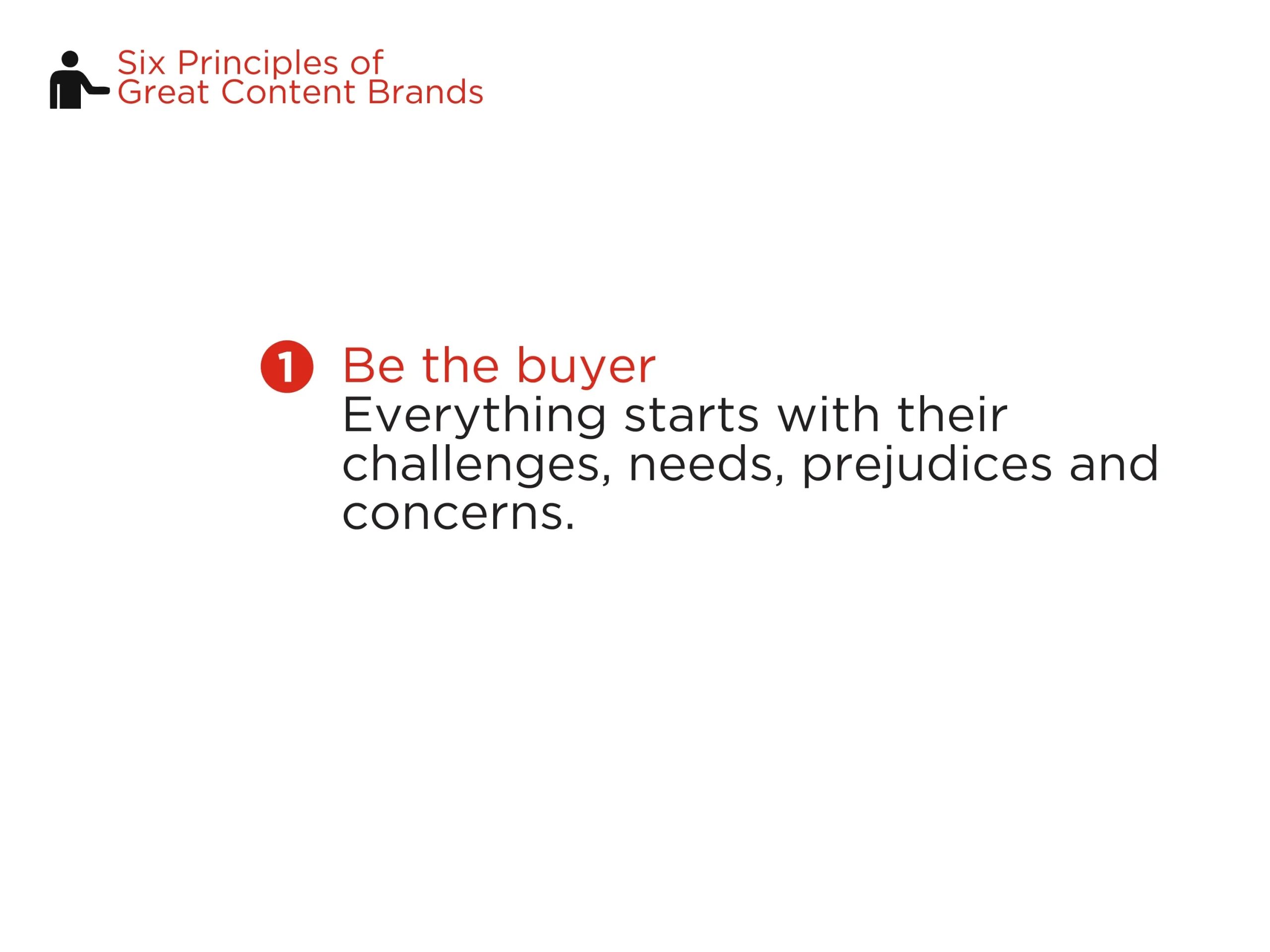 Six Principles of
Great Content Brands

1 Be the buyer
Everything starts with their challenges, needs, prejudices and concerns.